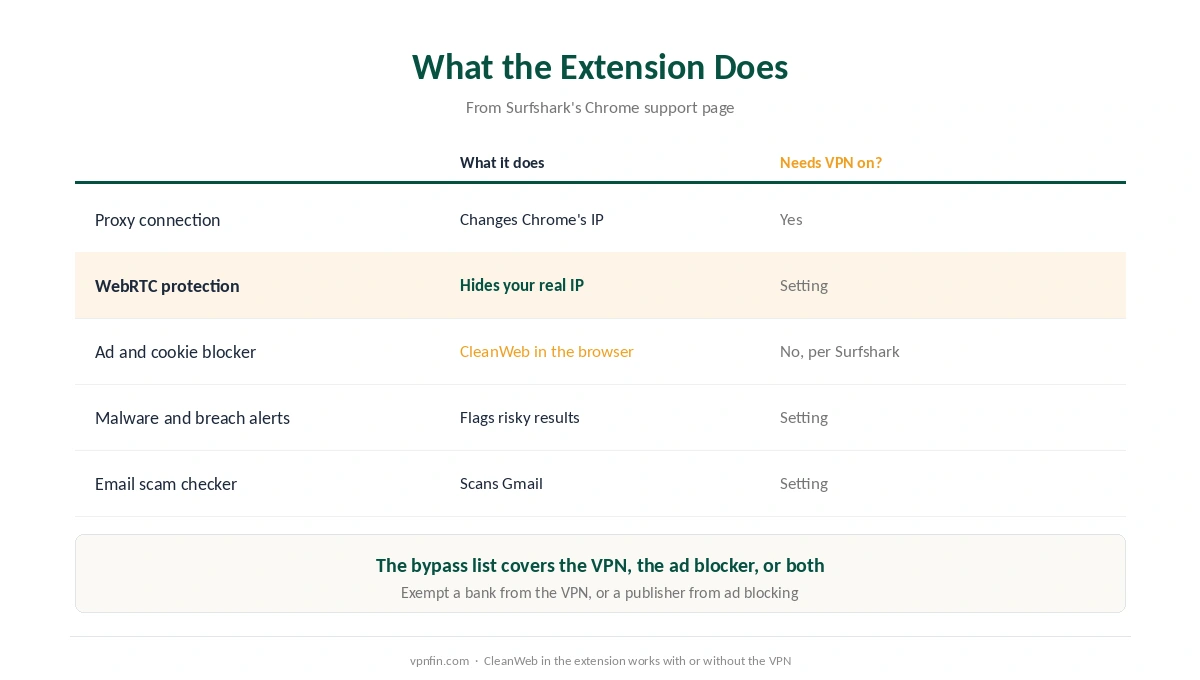 What the Extension Does

From Surfshark's Chrome support page

| | What it does | Needs VPN on? |
|---|---|---|
| Proxy connection | Changes Chrome's IP | Yes |
| WebRTC protection | Hides your real IP | Setting |
| Ad and cookie blocker | CleanWeb in the browser | No, per Surfshark |
| Malware and breach alerts | Flags risky results | Setting |
| Email scam checker | Scans Gmail | Setting |

The bypass list covers the VPN, the ad blocker, or both

Exempt a bank from the VPN, or a publisher from ad blocking

vpnfin.com · CleanWeb in the extension works with or without the VPN